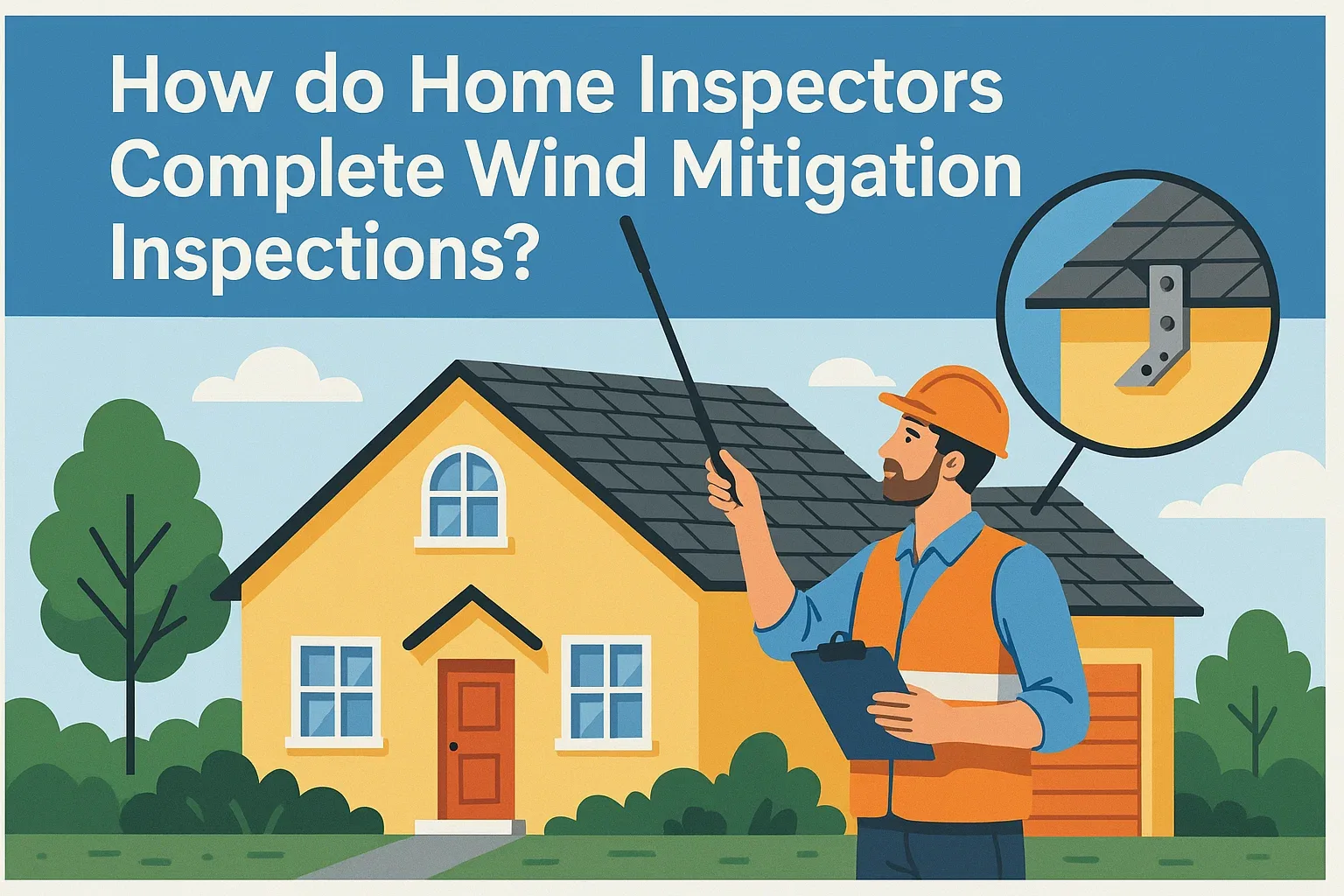 How do Home Inspectors Complete Wind Mitigation Inspections?